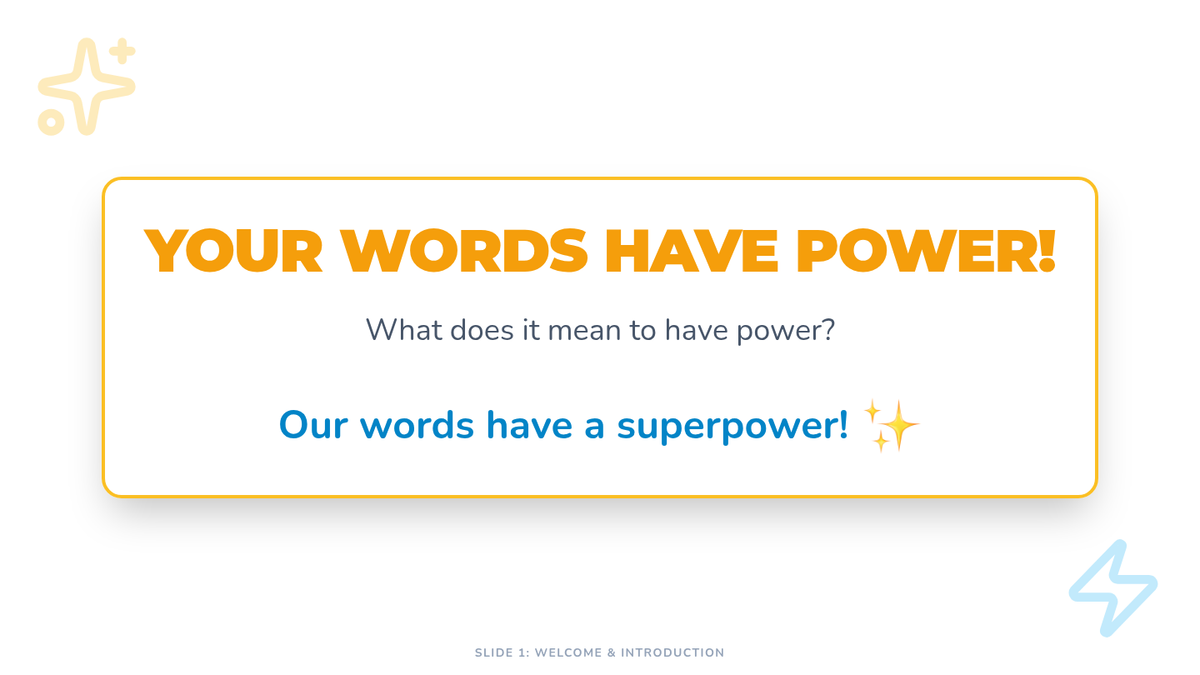 YOUR WORDS HAVE POWER!

What does it mean to have power?

Our words have a superpower! ✨

SLIDE 1: WELCOME & INTRODUCTION